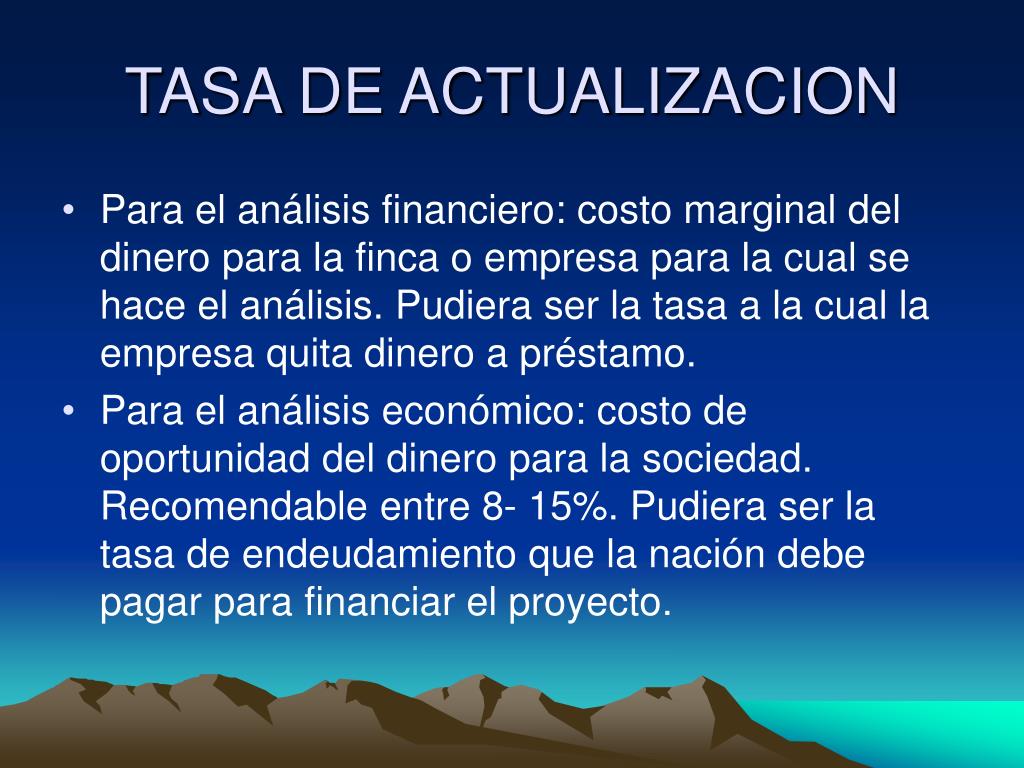 TASA DE ACTUALIZACION

• Para el análisis financiero: costo marginal del dinero para la finca o empresa para la cual se hace el análisis. Pudiera ser la tasa a la cual la empresa quita dinero a préstamo.

• Para el análisis económico: costo de oportunidad del dinero para la sociedad. Recomendable entre 8- 15%. Pudiera ser la tasa de endeudamiento que la nación debe pagar para financiar el proyecto.